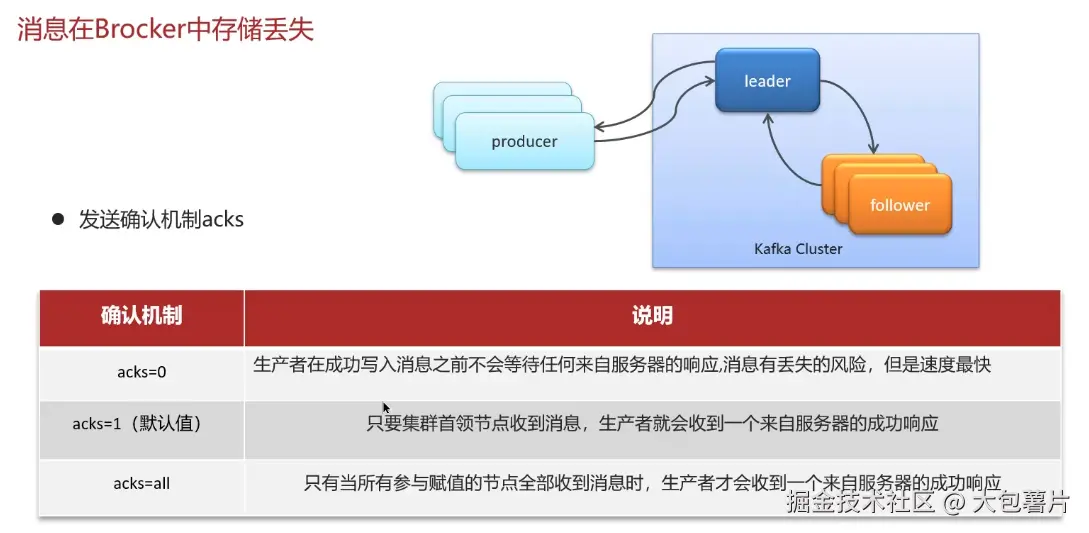 消息在Brocker中存储丢失

producer

leader

follower

Kafka Cluster

● 发送确认机制acks

| 确认机制 | 说明 |
|---|---|
| acks=0 | 生产者在成功写入消息之前不会等待任何来自服务器的响应,消息有丢失的风险，但是速度最快 |
| acks=1（默认值） | 只要集群首领节点收到消息，生产者就会收到一个来自服务器的成功响应 |
| acks=all | 只有当所有参与赋值的节点全部收到消息时，生产者才会收到一个来自服务器的成功响应 |

掘金技术社区 @ 大包薯片